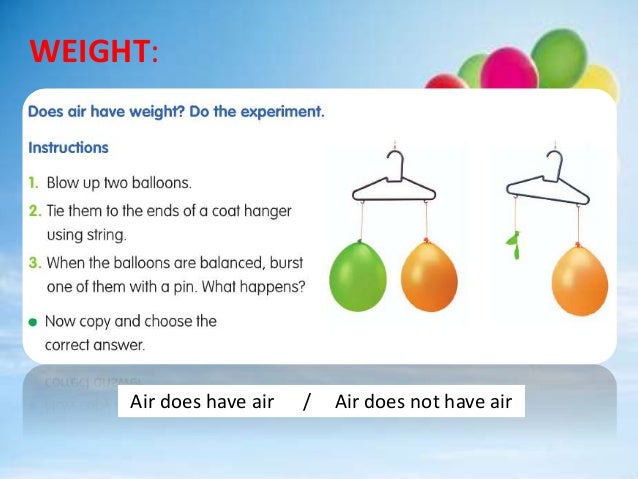 WEIGHT:

Does air have weight? Do the experiment.

Instructions

1. Blow up two balloons.
2. Tie them to the ends of a coat hanger using string.
3. When the balloons are balanced, burst one of them with a pin. What happens?

• Now copy and choose the correct answer.

Air does have air / Air does not have air